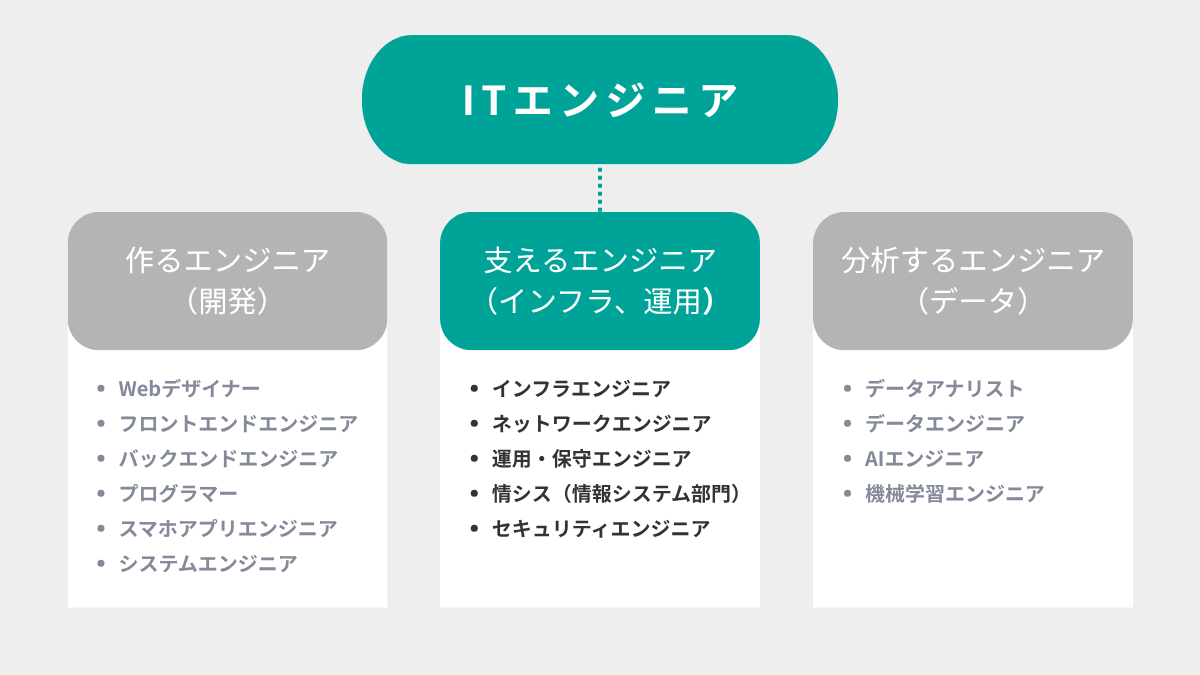 ITエンジニア

作るエンジニア
（開発）

- Webデザイナー
- フロントエンドエンジニア
- バックエンドエンジニア
- プログラマー
- スマホアプリエンジニア
- システムエンジニア

支えるエンジニア
（インフラ、運用）

- インフラエンジニア
- ネットワークエンジニア
- 運用・保守エンジニア
- 情シス（情報システム部門）
- セキュリティエンジニア

分析するエンジニア
（データ）

- データアナリスト
- データエンジニア
- AIエンジニア
- 機械学習エンジニア